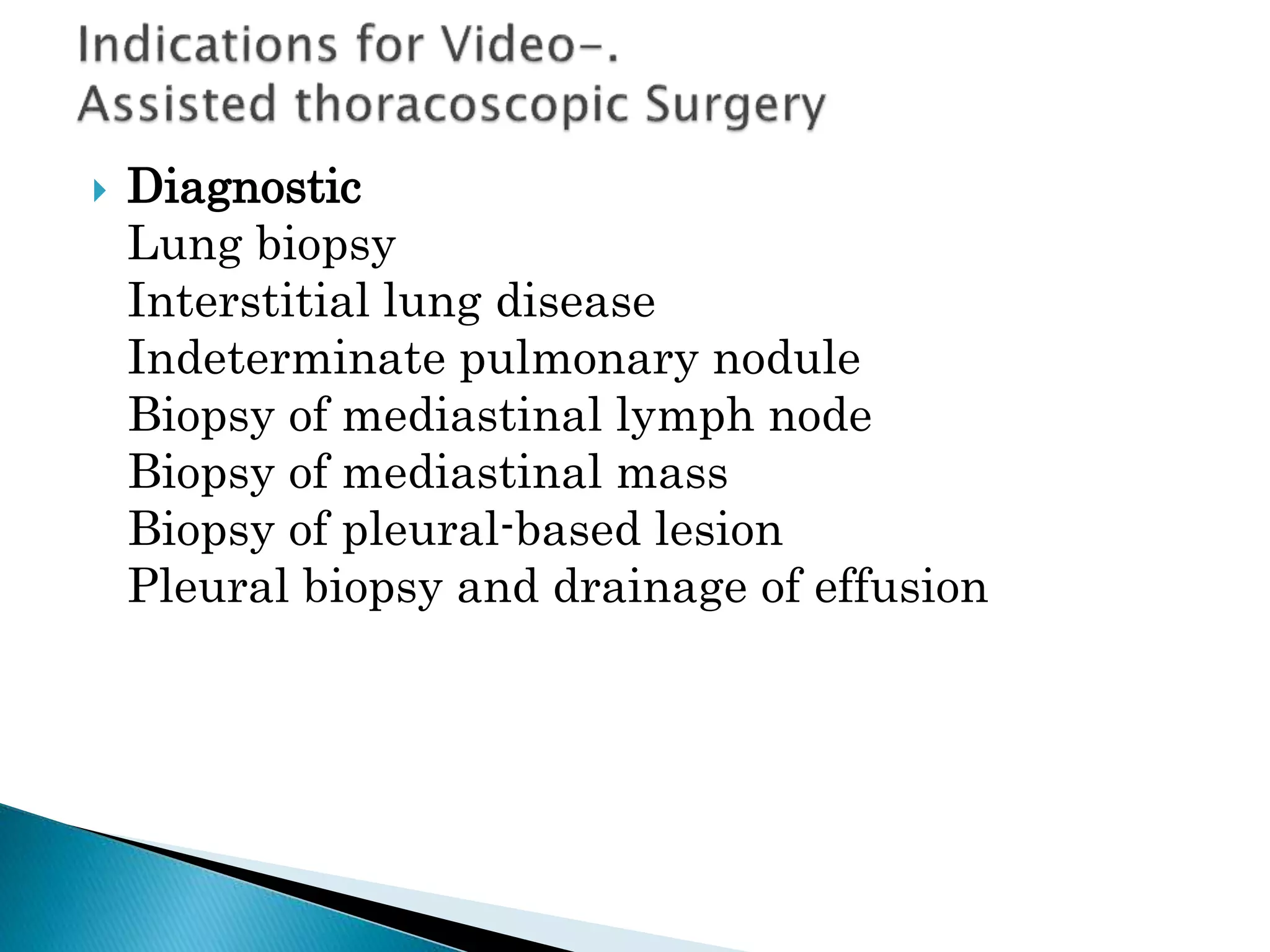 Indications for Video-.
Assisted thoracoscopic Surgery

Diagnostic
Lung biopsy
Interstitial lung disease
Indeterminate pulmonary nodule
Biopsy of mediastinal lymph node
Biopsy of mediastinal mass
Biopsy of pleural-based lesion
Pleural biopsy and drainage of effusion